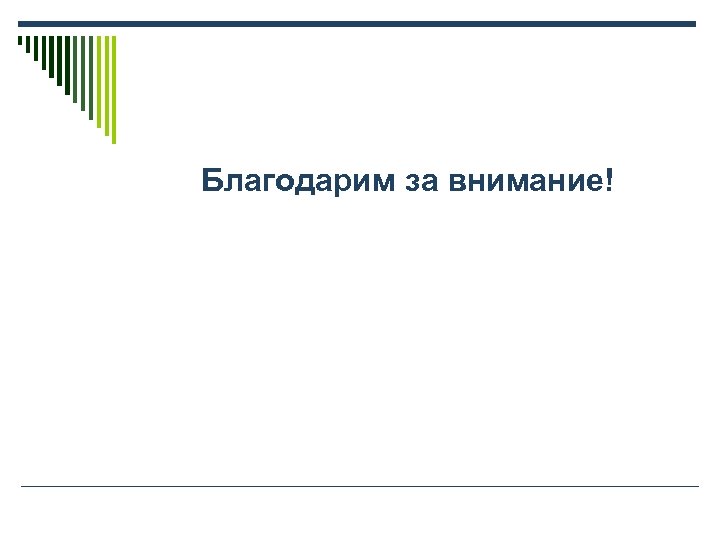 Благодарим за внимание!